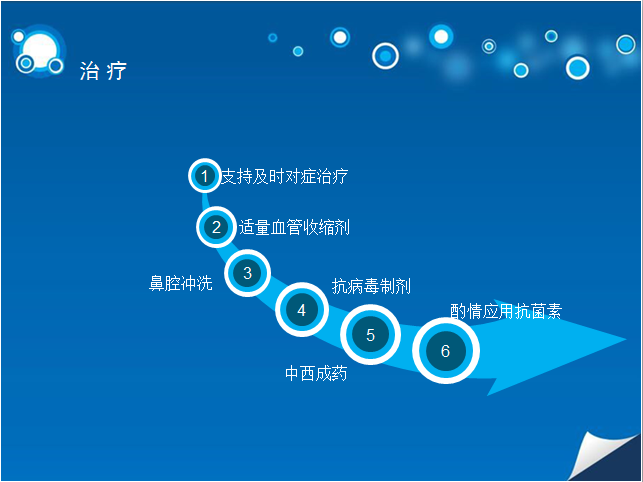 治 疗

1 支持及时对症治疗

2 适量血管收缩剂

3 鼻腔冲洗

4 抗病毒制剂

5 中西成药

6 酌情应用抗菌素